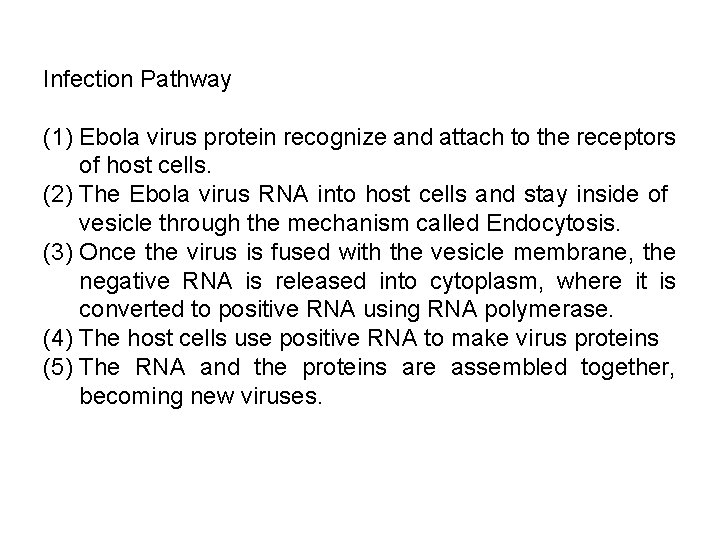 Infection Pathway

(1) Ebola virus protein recognize and attach to the receptors of host cells.
(2) The Ebola virus RNA into host cells and stay inside of vesicle through the mechanism called Endocytosis.
(3) Once the virus is fused with the vesicle membrane, the negative RNA is released into cytoplasm, where it is converted to positive RNA using RNA polymerase.
(4) The host cells use positive RNA to make virus proteins
(5) The RNA and the proteins are assembled together, becoming new viruses.